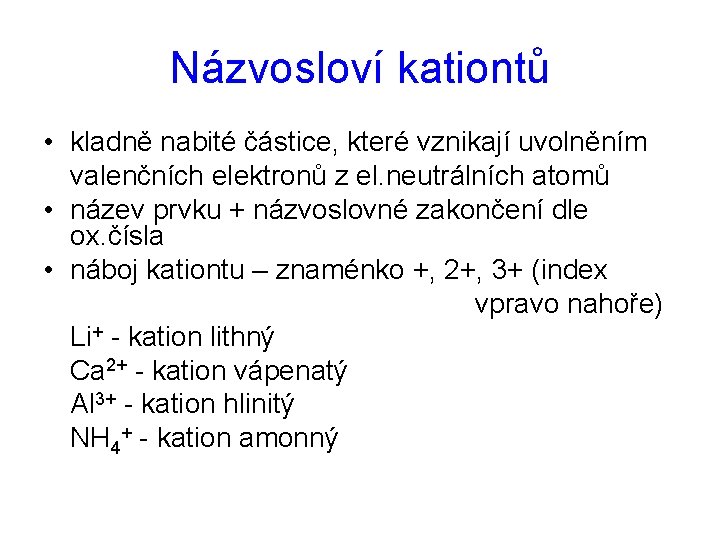 Názvosloví kationtů

• kladně nabité částice, které vznikají uvolněním valenčních elektronů z el.neutrálních atomů
• název prvku + názvoslovné zakončení dle ox.čísla
• náboj kationtu – znaménko +, 2+, 3+ (index vpravo nahoře)

$Li^+$ - kation lithný
$Ca^{2+}$ - kation vápenatý
$Al^{3+}$ - kation hlinitý
$NH_4^+$ - kation amonný